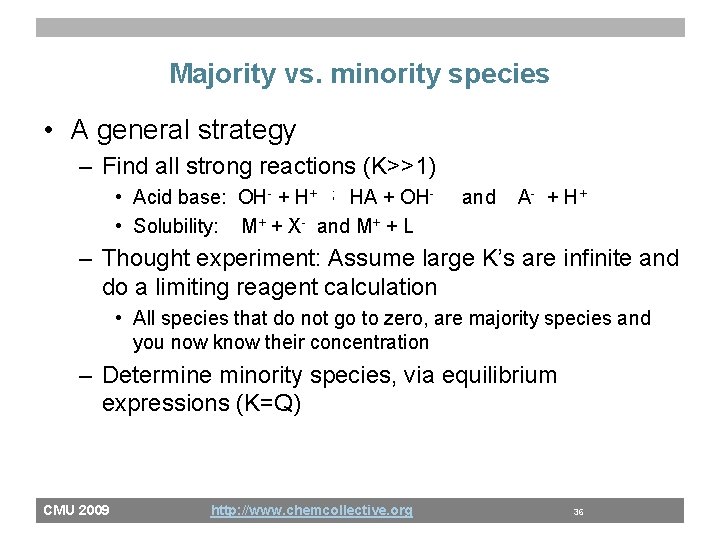 Majority vs. minority species

• A general strategy

– Find all strong reactions (K>>1)

• Acid base: $OH^- + H^+$ ; $HA + OH^-$ and $A^- + H^+$

• Solubility: $M^+ + X^-$ and $M^+ + L$

– Thought experiment: Assume large K's are infinite and do a limiting reagent calculation

• All species that do not go to zero, are majority species and you now know their concentration

– Determine minority species, via equilibrium expressions (K=Q)

CMU 2009 http://www.chemcollective.org 36